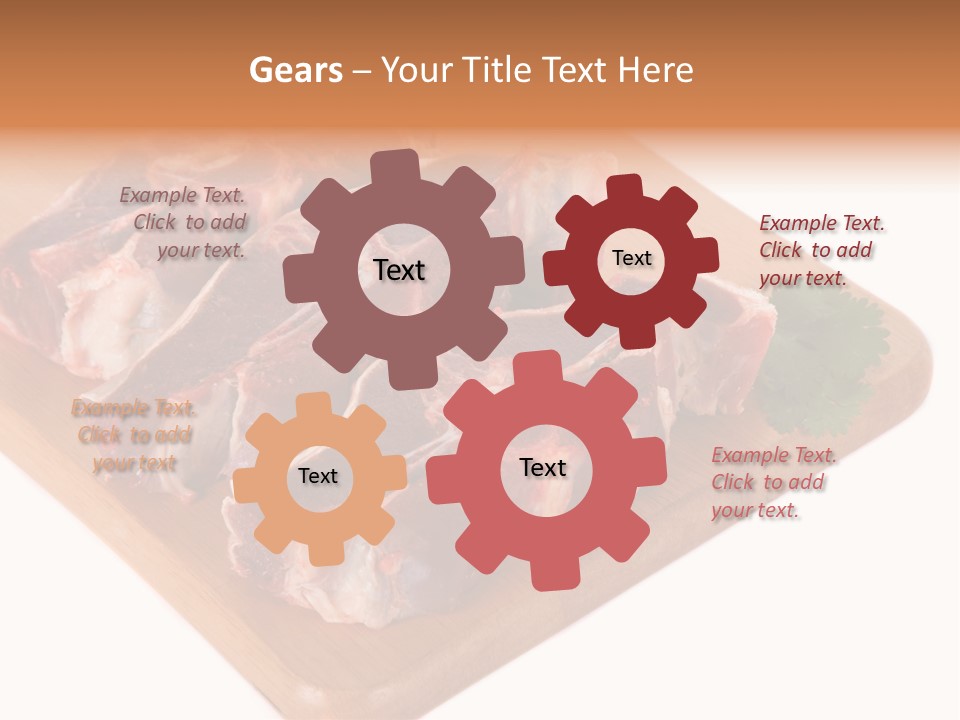 Gears – Your Title Text Here

Example Text. Click to add your text.

Text

Text

Example Text. Click to add your text.

Example Text. Click to add your text

Text

Text

Example Text. Click to add your text.